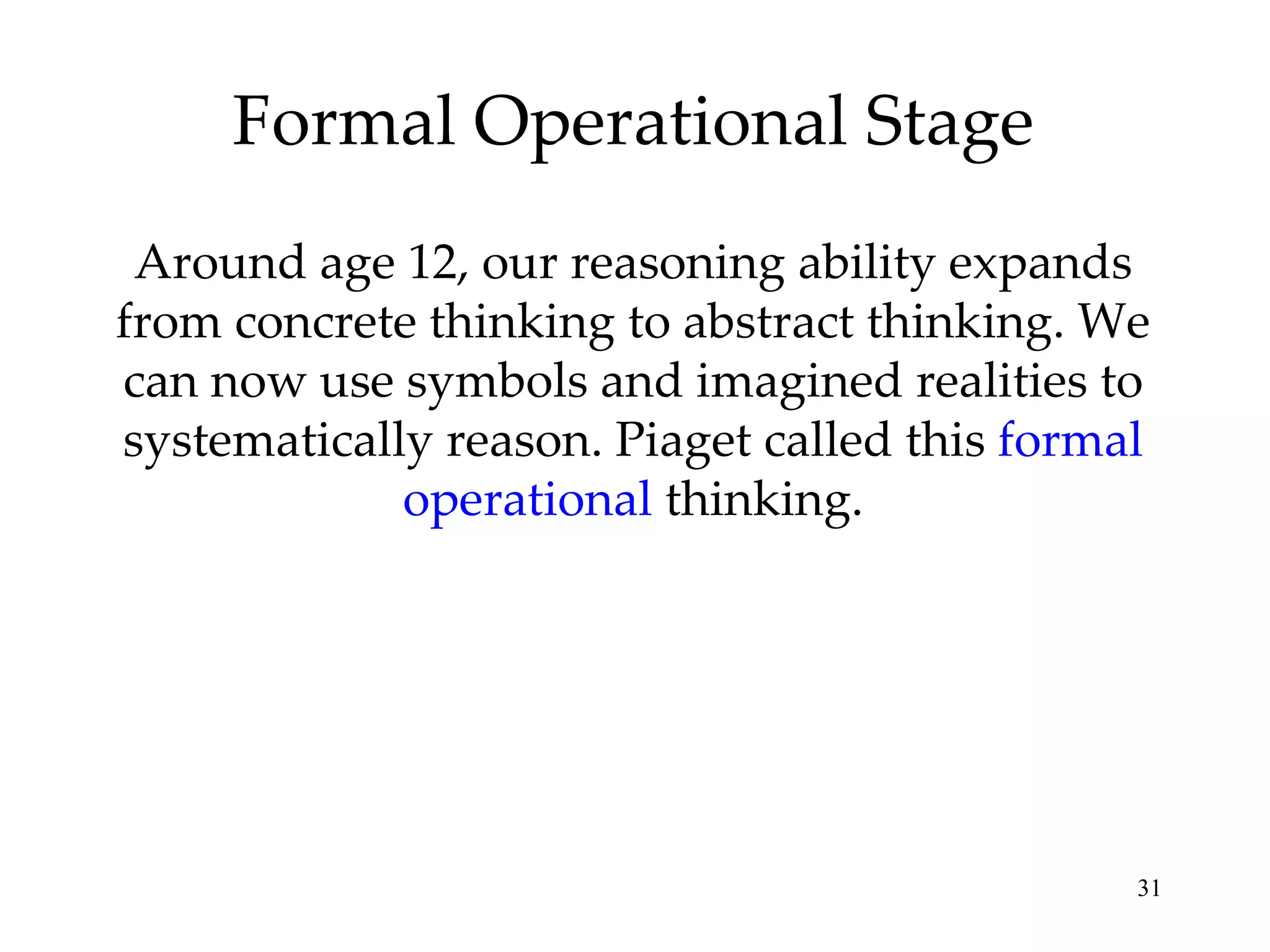 Formal Operational Stage

Around age 12, our reasoning ability expands from concrete thinking to abstract thinking. We can now use symbols and imagined realities to systematically reason. Piaget called this formal operational thinking.

31